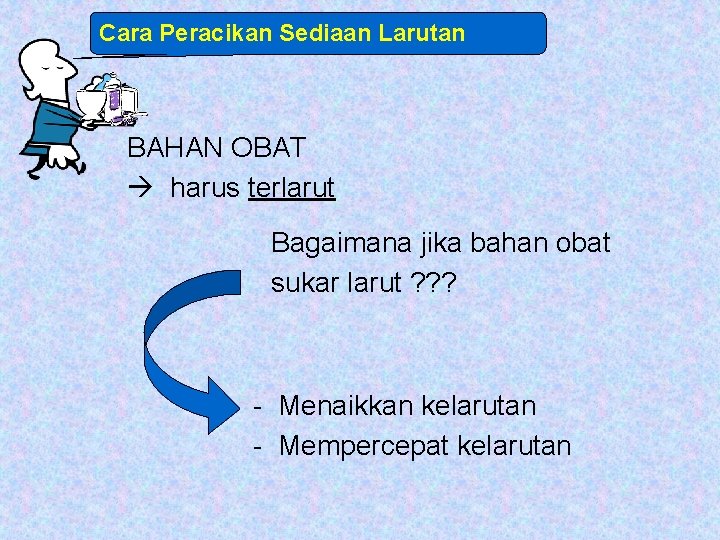 Cara Peracikan Sediaan Larutan

BAHAN OBAT
→ harus terlarut

Bagaimana jika bahan obat sukar larut ???

- Menaikkan kelarutan
- Mempercepat kelarutan